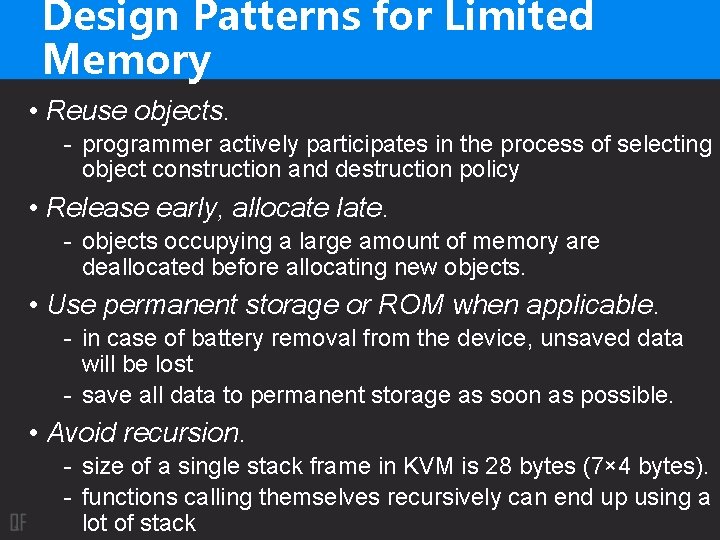 Design Patterns for Limited Memory

• Reuse objects.
  - programmer actively participates in the process of selecting object construction and destruction policy
• Release early, allocate late.
  - objects occupying a large amount of memory are deallocated before allocating new objects.
• Use permanent storage or ROM when applicable.
  - in case of battery removal from the device, unsaved data will be lost
  - save all data to permanent storage as soon as possible.
• Avoid recursion.
  - size of a single stack frame in KVM is 28 bytes (7×4 bytes).
  - functions calling themselves recursively can end up using a lot of stack

QF